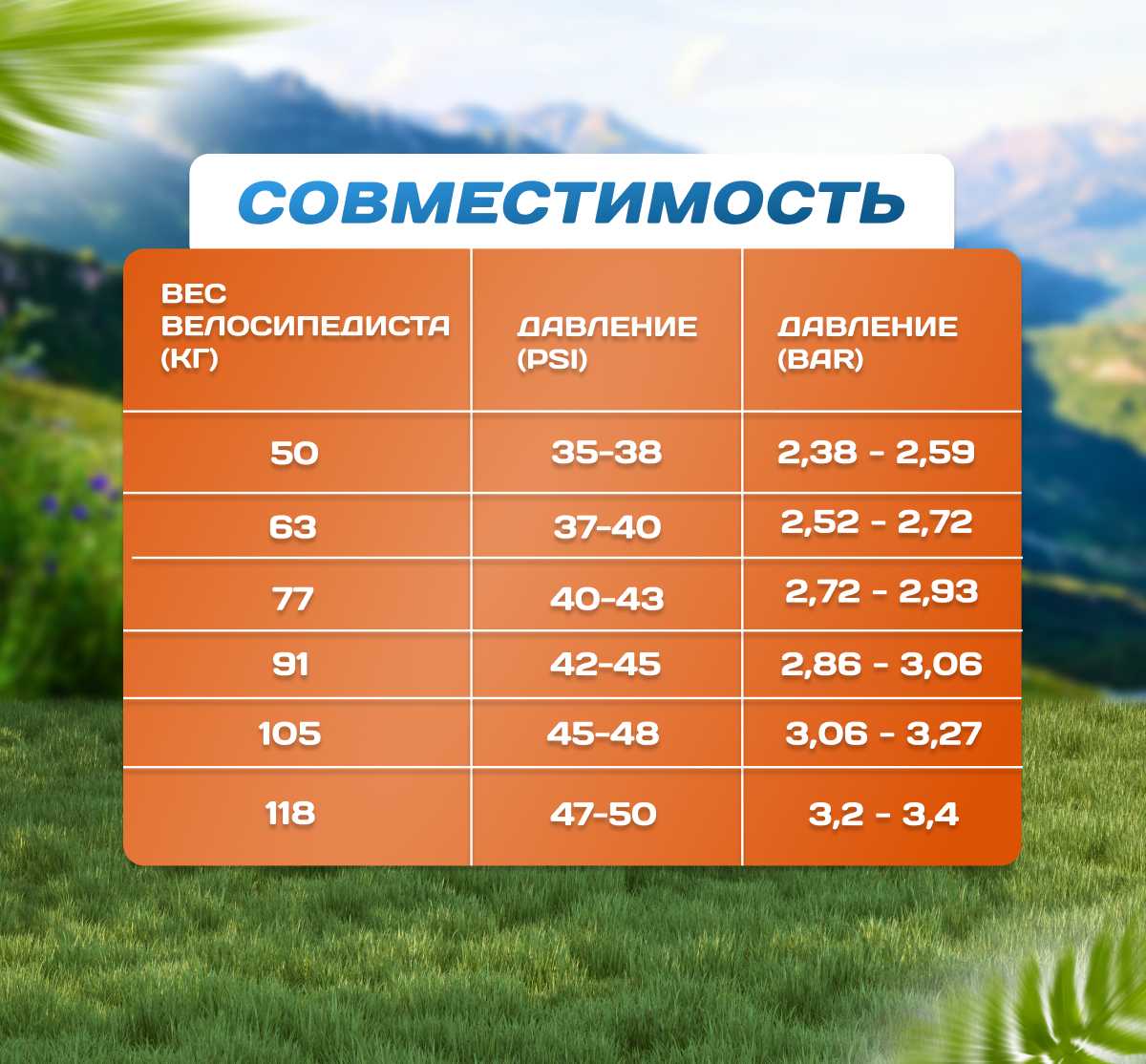 СОВМЕСТИМОСТЬ

| ВЕС ВЕЛОСИПЕДИСТА (КГ) | ДАВЛЕНИЕ (PSI) | ДАВЛЕНИЕ (BAR) |
|---|---|---|
| 50 | 35-38 | 2,38 - 2,59 |
| 63 | 37-40 | 2,52 - 2,72 |
| 77 | 40-43 | 2,72 - 2,93 |
| 91 | 42-45 | 2,86 - 3,06 |
| 105 | 45-48 | 3,06 - 3,27 |
| 118 | 47-50 | 3,2 - 3,4 |